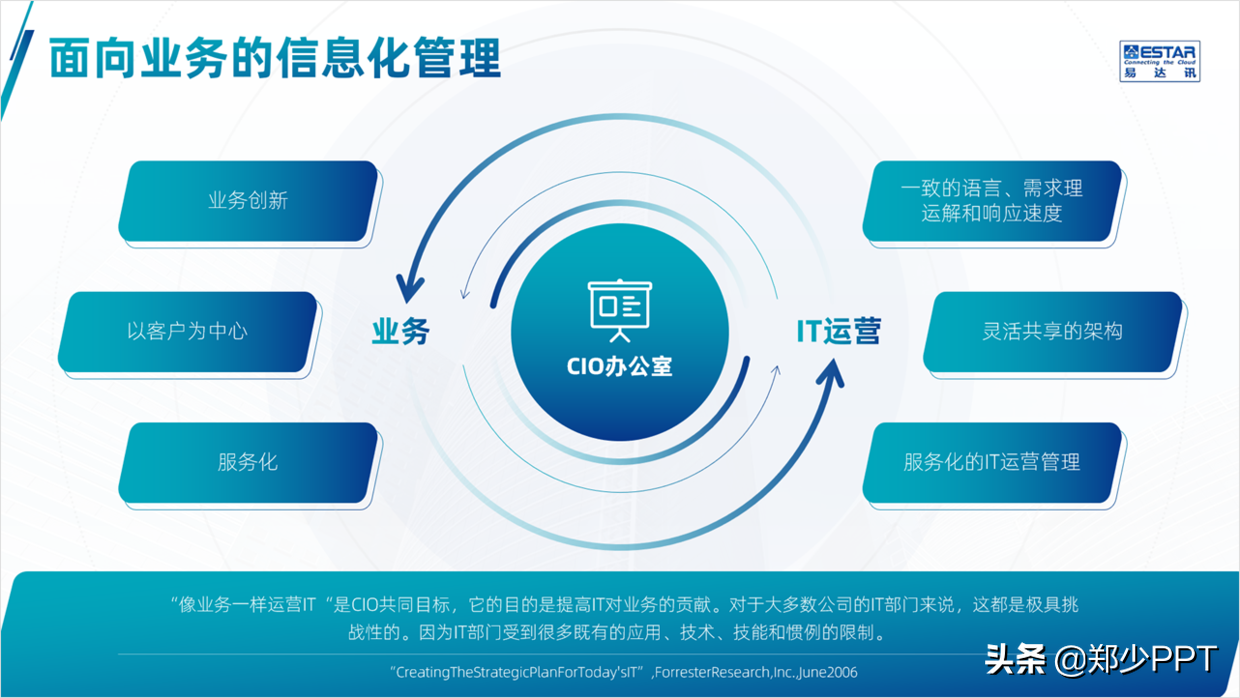 面向业务的信息化管理

ESTAR
Connecting the Cloud
易达讯

业务创新

以客户为中心

服务化

业务

CIO办公室

IT运营

一致的语言、需求理运解和响应速度

灵活共享的架构

服务化的IT运营管理

“像业务一样运营IT“是CIO共同目标，它的目的是提高IT对业务的贡献。对于大多数公司的IT部门来说，这都是极具挑战性的。因为IT部门受到很多既有的应用、技术、技能和惯例的限制。

“CreatingTheStrategicPlanForToday'sIT”,ForresterResearch,Inc.,June2006

头条 @郑少PPT